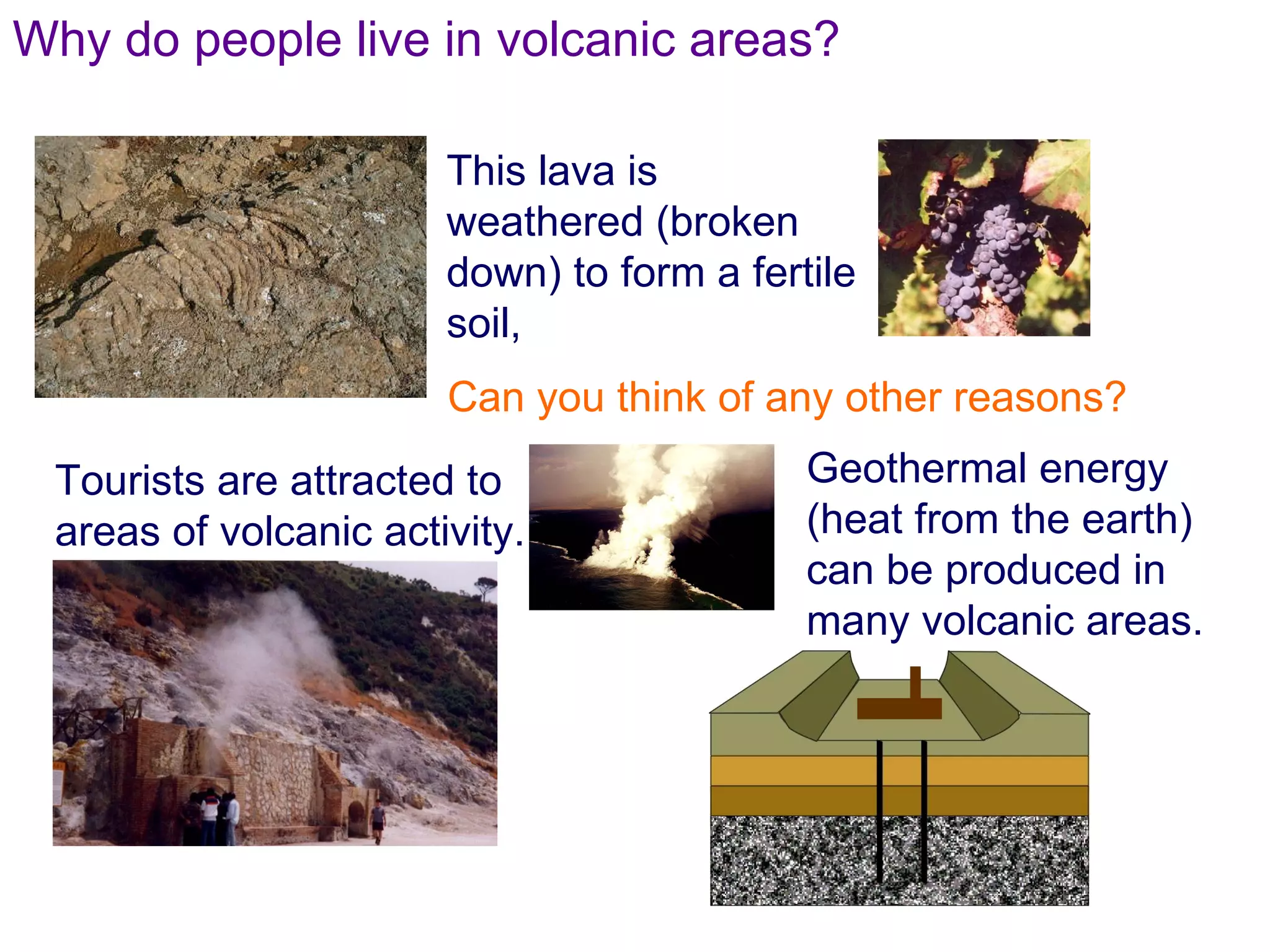 Why do people live in volcanic areas?

This lava is weathered (broken down) to form a fertile soil,

Can you think of any other reasons?

Tourists are attracted to areas of volcanic activity.

Geothermal energy (heat from the earth) can be produced in many volcanic areas.